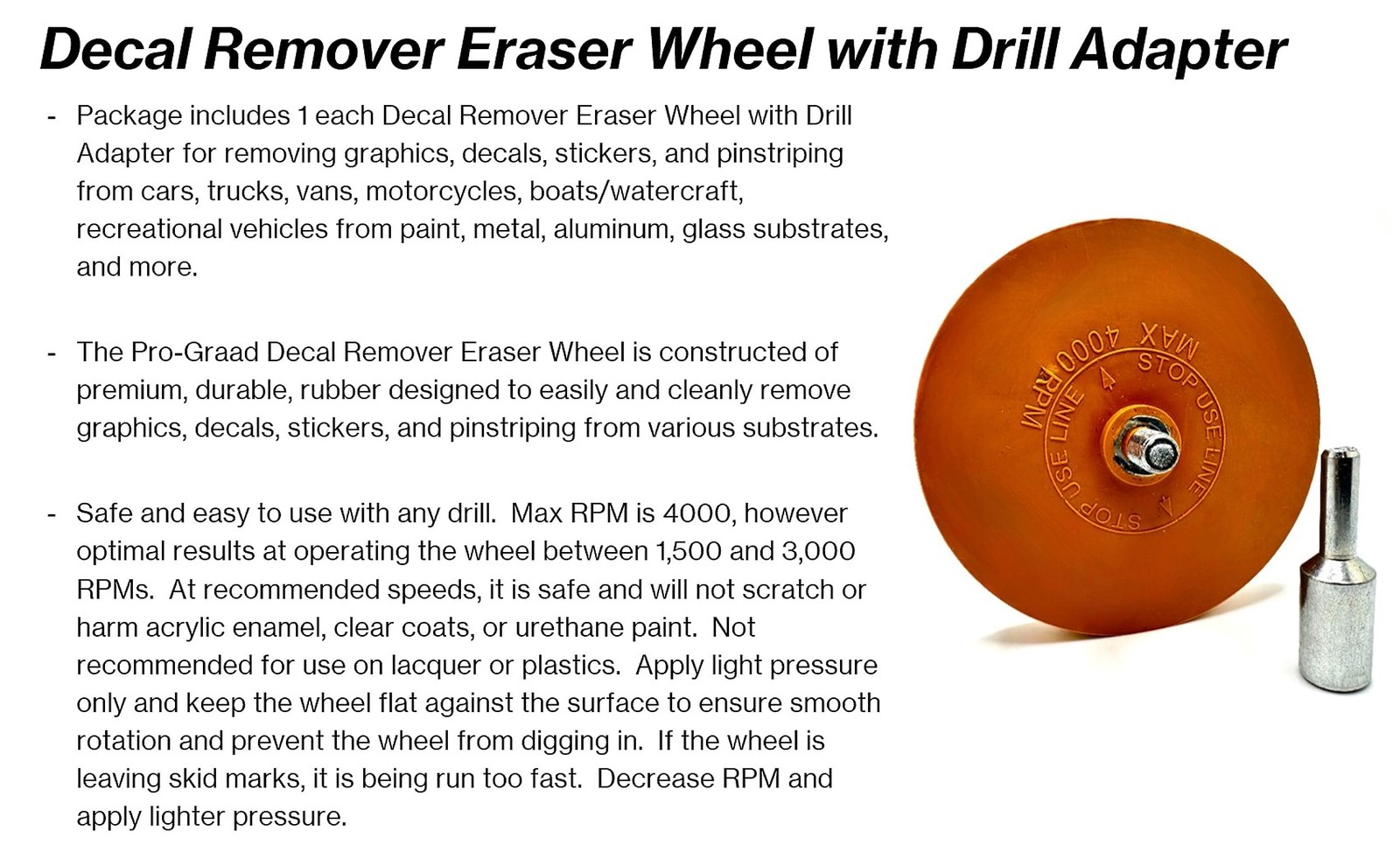 Decal Remover Eraser Wheel with Drill Adapter

- Package includes 1 each Decal Remover Eraser Wheel with Drill Adapter for removing graphics, decals, stickers, and pinstriping from cars, trucks, vans, motorcycles, boats/watercraft, recreational vehicles from paint, metal, aluminum, glass substrates, and more.

- The Pro-Graad Decal Remover Eraser Wheel is constructed of premium, durable, rubber designed to easily and cleanly remove graphics, decals, stickers, and pinstriping from various substrates.

- Safe and easy to use with any drill. Max RPM is 4000, however optimal results at operating the wheel between 1,500 and 3,000 RPMs. At recommended speeds, it is safe and will not scratch or harm acrylic enamel, clear coats, or urethane paint. Not recommended for use on lacquer or plastics. Apply light pressure only and keep the wheel flat against the surface to ensure smooth rotation and prevent the wheel from digging in. If the wheel is leaving skid marks, it is being run too fast. Decrease RPM and apply lighter pressure.

MAX 4000 RPM
STOP USE LINE
STOP USE LINE